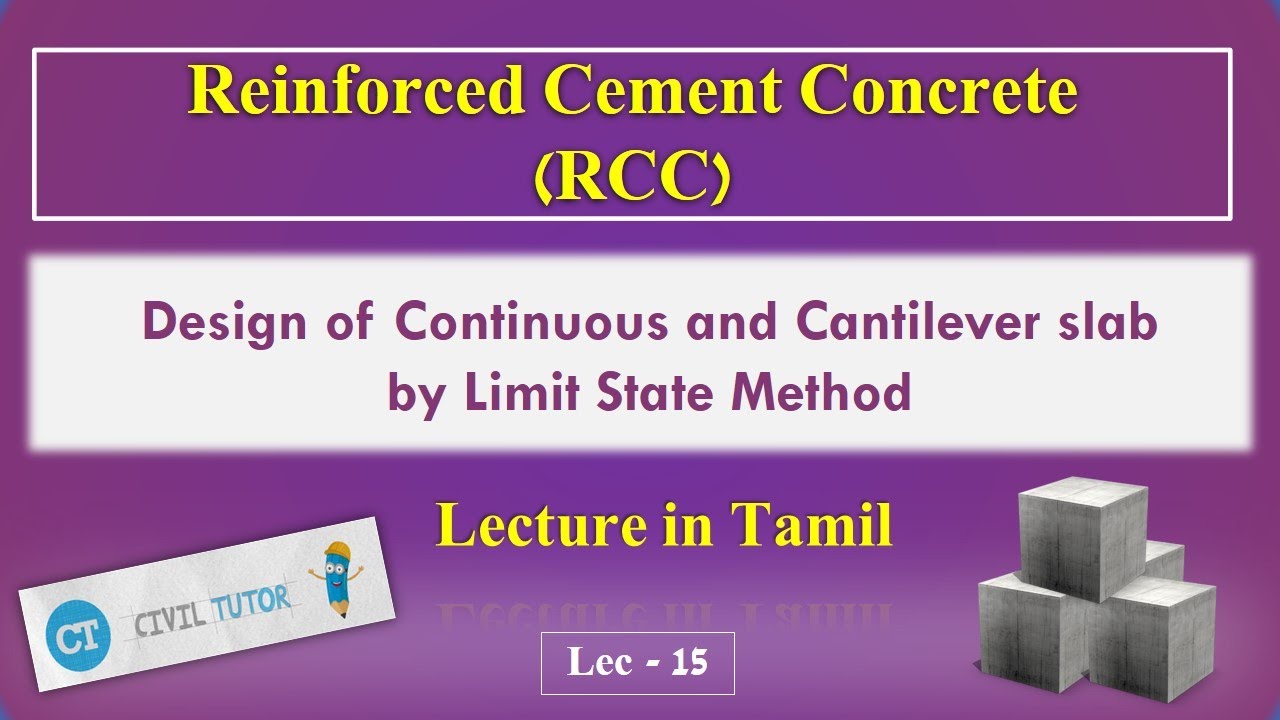 Reinforced Cement Concrete
(RCC)

Design of Continuous and Cantilever slab by Limit State Method

Lecture in Tamil

CT CIVIL TUTOR

Lec - 15